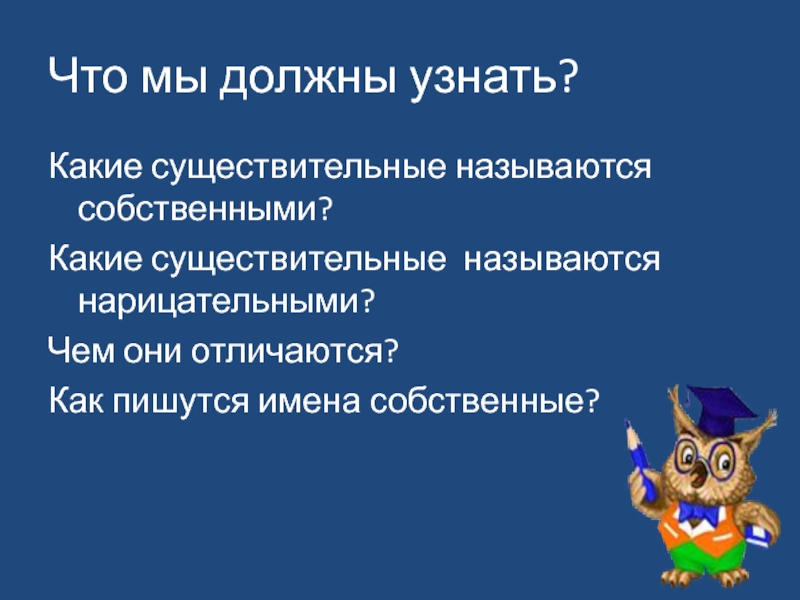 Что мы должны узнать?

Какие существительные называются собственными?

Какие существительные называются нарицательными?

Чем они отличаются?

Как пишутся имена собственные?